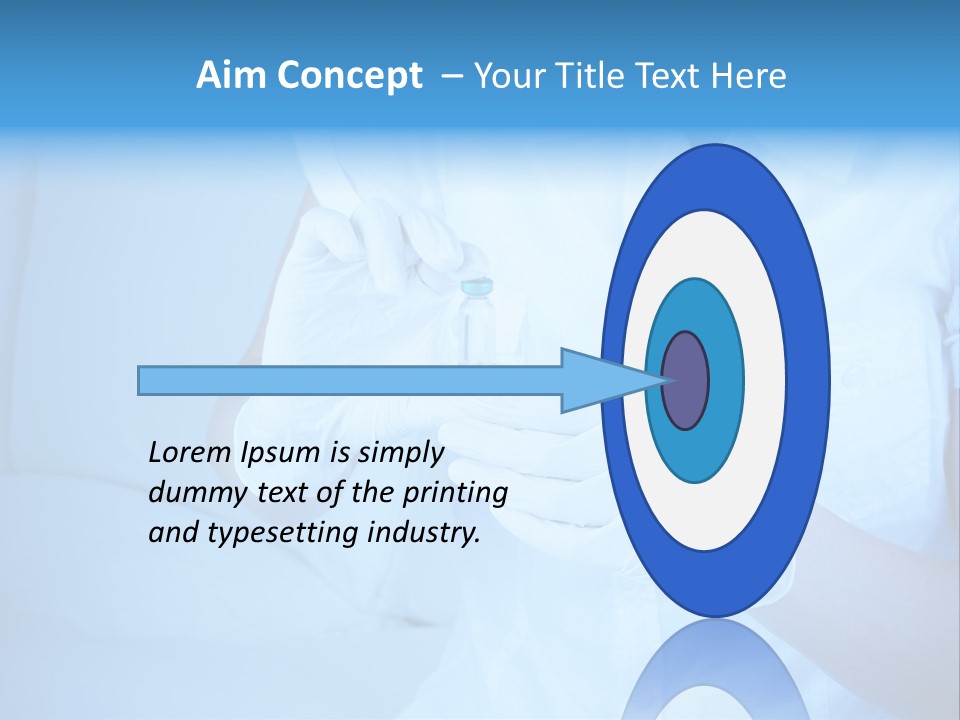 Aim Concept – Your Title Text Here

Lorem Ipsum is simply dummy text of the printing and typesetting industry.